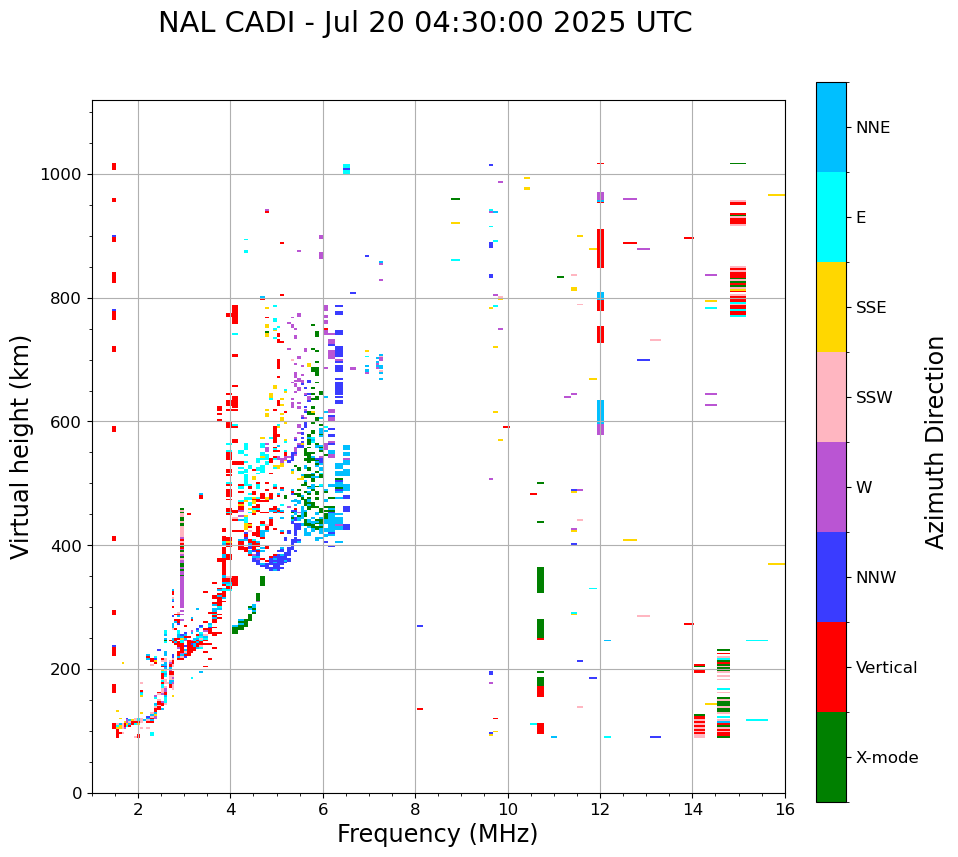 NAL CADI - Jul 20 04:30:00 2025 UTC

Virtual height (km)

1000
800
600
400
200
0

2
4
6
8
10
12
14
16

Frequency (MHz)

NNE
E
SSE
SSW
W
NNW
Vertical
X-mode

Azimuth Direction